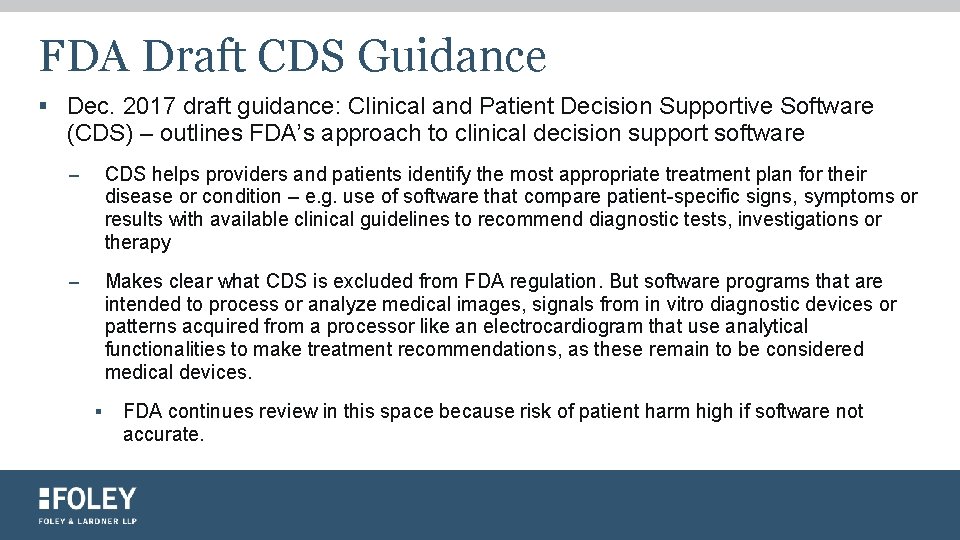 FDA Draft CDS Guidance

▪ Dec. 2017 draft guidance: Clinical and Patient Decision Supportive Software (CDS) – outlines FDA's approach to clinical decision support software

– CDS helps providers and patients identify the most appropriate treatment plan for their disease or condition – e.g. use of software that compare patient-specific signs, symptoms or results with available clinical guidelines to recommend diagnostic tests, investigations or therapy

– Makes clear what CDS is excluded from FDA regulation. But software programs that are intended to process or analyze medical images, signals from in vitro diagnostic devices or patterns acquired from a processor like an electrocardiogram that use analytical functionalities to make treatment recommendations, as these remain to be considered medical devices.

▪ FDA continues review in this space because risk of patient harm high if software not accurate.

FOLEY
FOLEY & LARDNER LLP